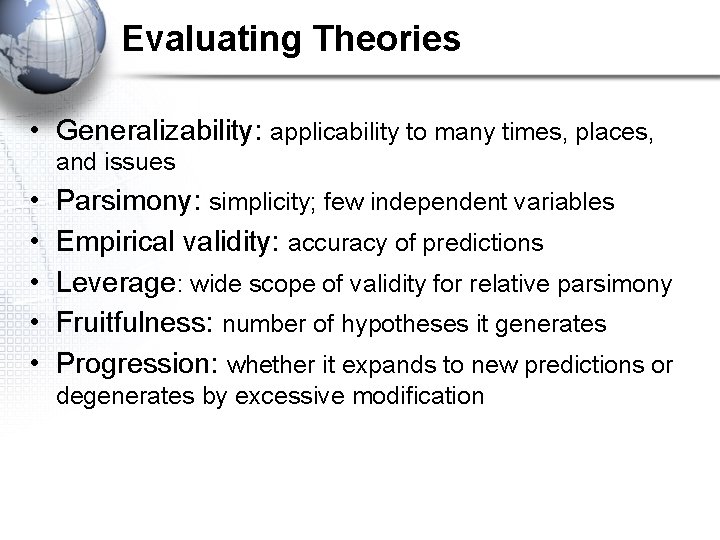 Evaluating Theories

• Generalizability: applicability to many times, places, and issues
• Parsimony: simplicity; few independent variables
• Empirical validity: accuracy of predictions
• Leverage: wide scope of validity for relative parsimony
• Fruitfulness: number of hypotheses it generates
• Progression: whether it expands to new predictions or degenerates by excessive modification